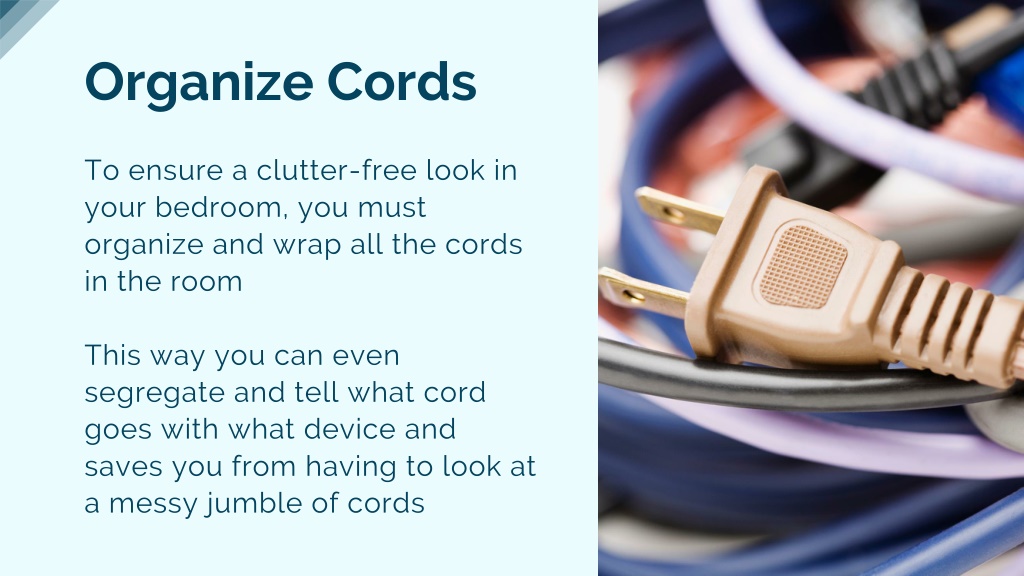 Organize Cords

To ensure a clutter-free look in your bedroom, you must organize and wrap all the cords in the room

This way you can even segregate and tell what cord goes with what device and saves you from having to look at a messy jumble of cords